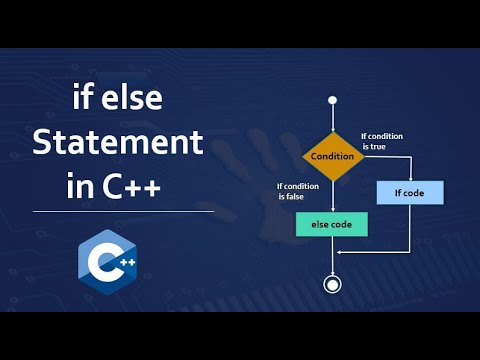 if else Statement in C++

C++

Condition

If condition is true

If condition is false

If code

else code